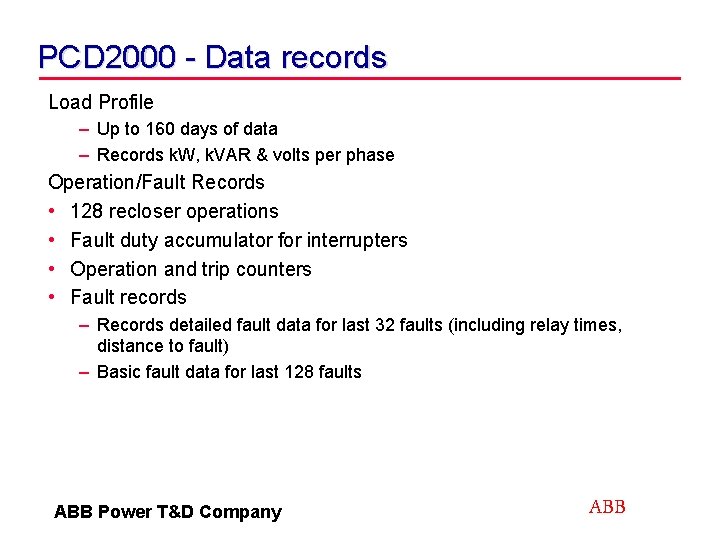 PCD2000 - Data records

Load Profile

– Up to 160 days of data
– Records kW, kVAR & volts per phase

Operation/Fault Records

• 128 recloser operations
• Fault duty accumulator for interrupters
• Operation and trip counters
• Fault records

– Records detailed fault data for last 32 faults (including relay times, distance to fault)
– Basic fault data for last 128 faults

ABB Power T&D Company

ABB